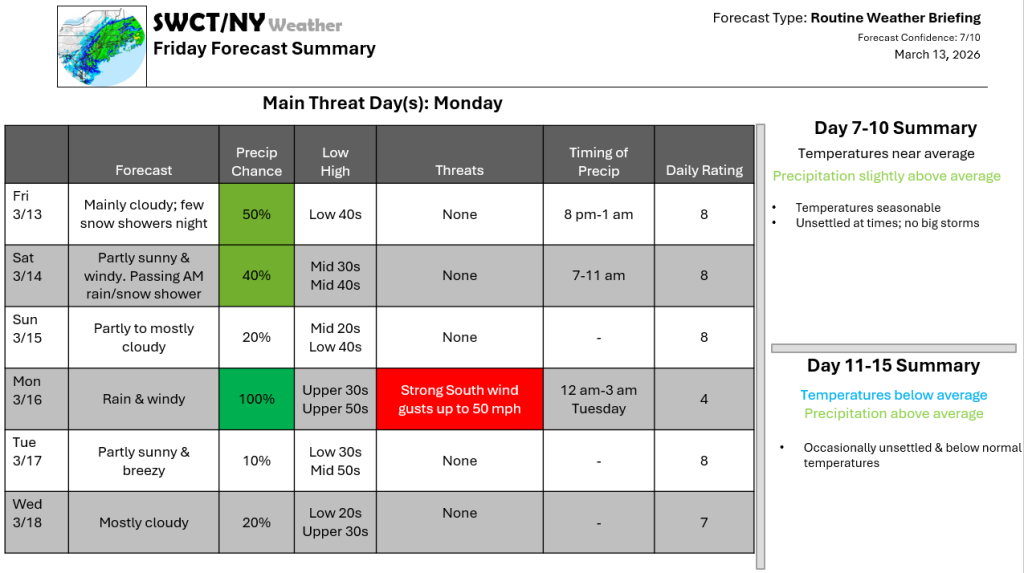 SWCT/NY Weather
Friday Forecast Summary

Forecast Type: Routine Weather Briefing
Forecast Confidence: 7/10
March 13, 2026

Main Threat Day(s): Monday

| | Forecast | Precip Chance | Low High | Threats | Timing of Precip | Daily Rating |
|---|---|---|---|---|---|---|
| Fri 3/13 | Mainly cloudy; few snow showers night | 50% | Low 40s | None | 8 pm-1 am | 8 |
| Sat 3/14 | Partly sunny & windy. Passing AM rain/snow shower | 40% | Mid 30s Mid 40s | None | 7-11 am | 8 |
| Sun 3/15 | Partly to mostly cloudy | 20% | Mid 20s Low 40s | None | - | 8 |
| Mon 3/16 | Rain & windy | 100% | Upper 30s Upper 50s | Strong South wind gusts up to 50 mph | 12 am-3 am Tuesday | 4 |
| Tue 3/17 | Partly sunny & breezy | 10% | Low 30s Mid 50s | None | - | 8 |
| Wed 3/18 | Mostly cloudy | 20% | Low 20s Upper 30s | None | - | 7 |

Day 7-10 Summary
Temperatures near average
Precipitation slightly above average
• Temperatures seasonable
• Unsettled at times; no big storms

Day 11-15 Summary
Temperatures below average
Precipitation above average
• Occasionally unsettled & below normal temperatures